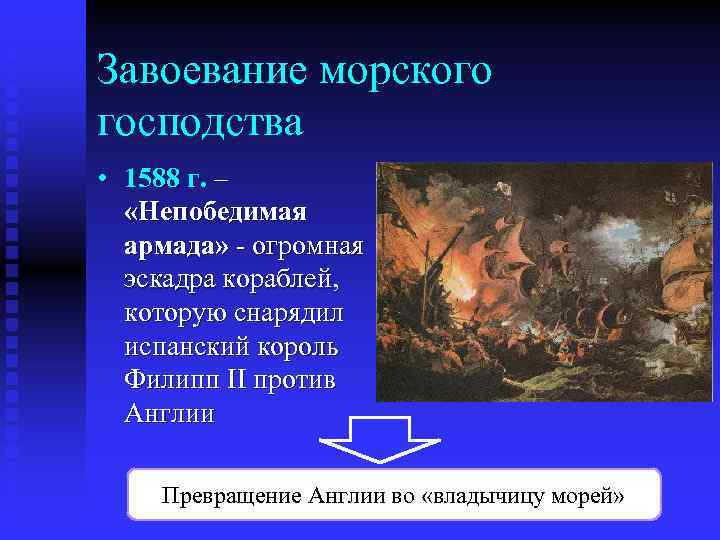 Завоевание морского господства

• 1588 г. – «Непобедимая армада» - огромная эскадра кораблей, которую снарядил испанский король Филипп II против Англии

Превращение Англии во «владычицу морей»